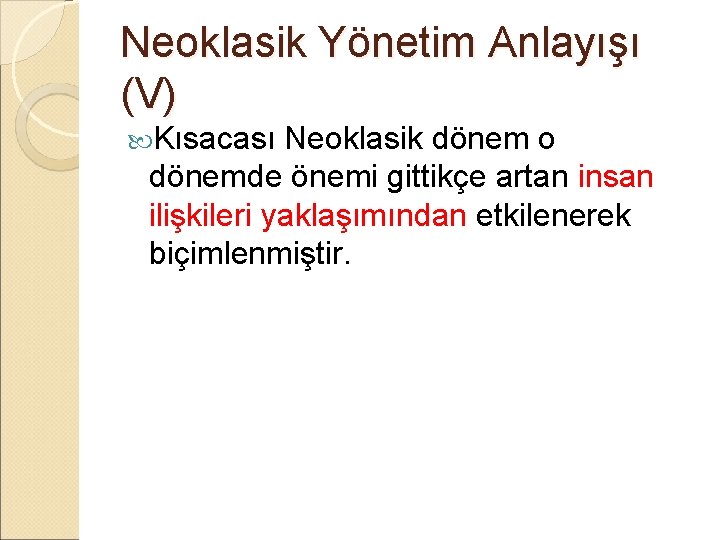 Neoklasik Yönetim Anlayışı (V)

Kısacası Neoklasik dönem o dönemde önemi gittikçe artan insan ilişkileri yaklaşımından etkilenerek biçimlenmiştir.